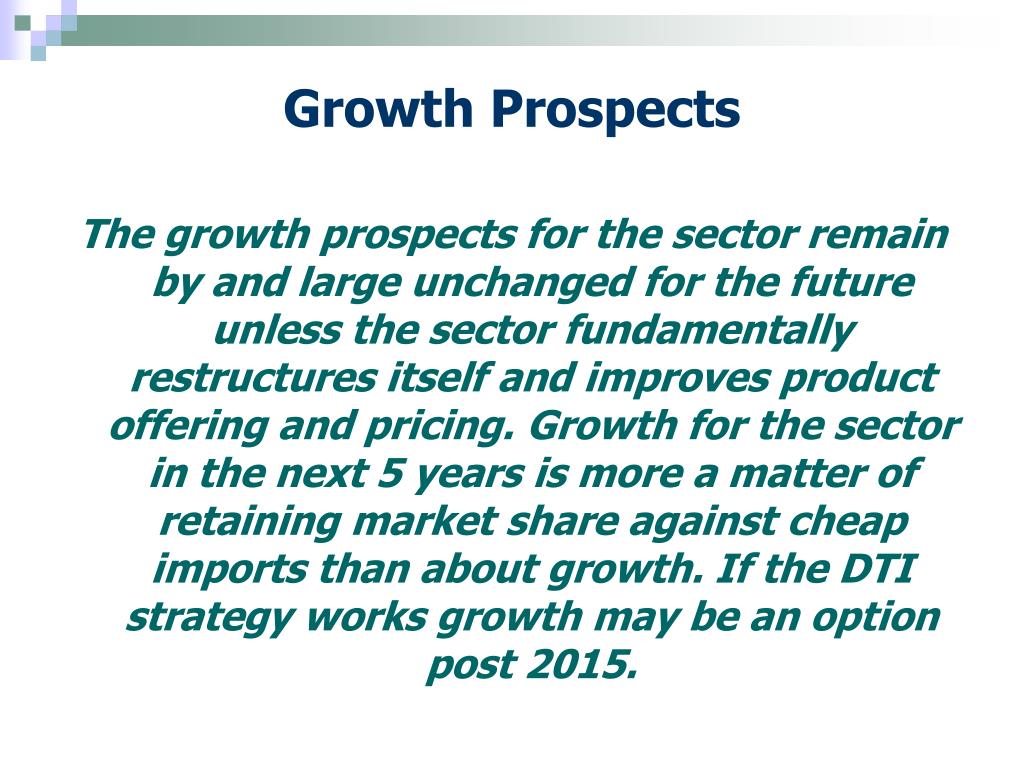 Growth Prospects

The growth prospects for the sector remain by and large unchanged for the future unless the sector fundamentally restructures itself and improves product offering and pricing. Growth for the sector in the next 5 years is more a matter of retaining market share against cheap imports than about growth. If the DTI strategy works growth may be an option post 2015.